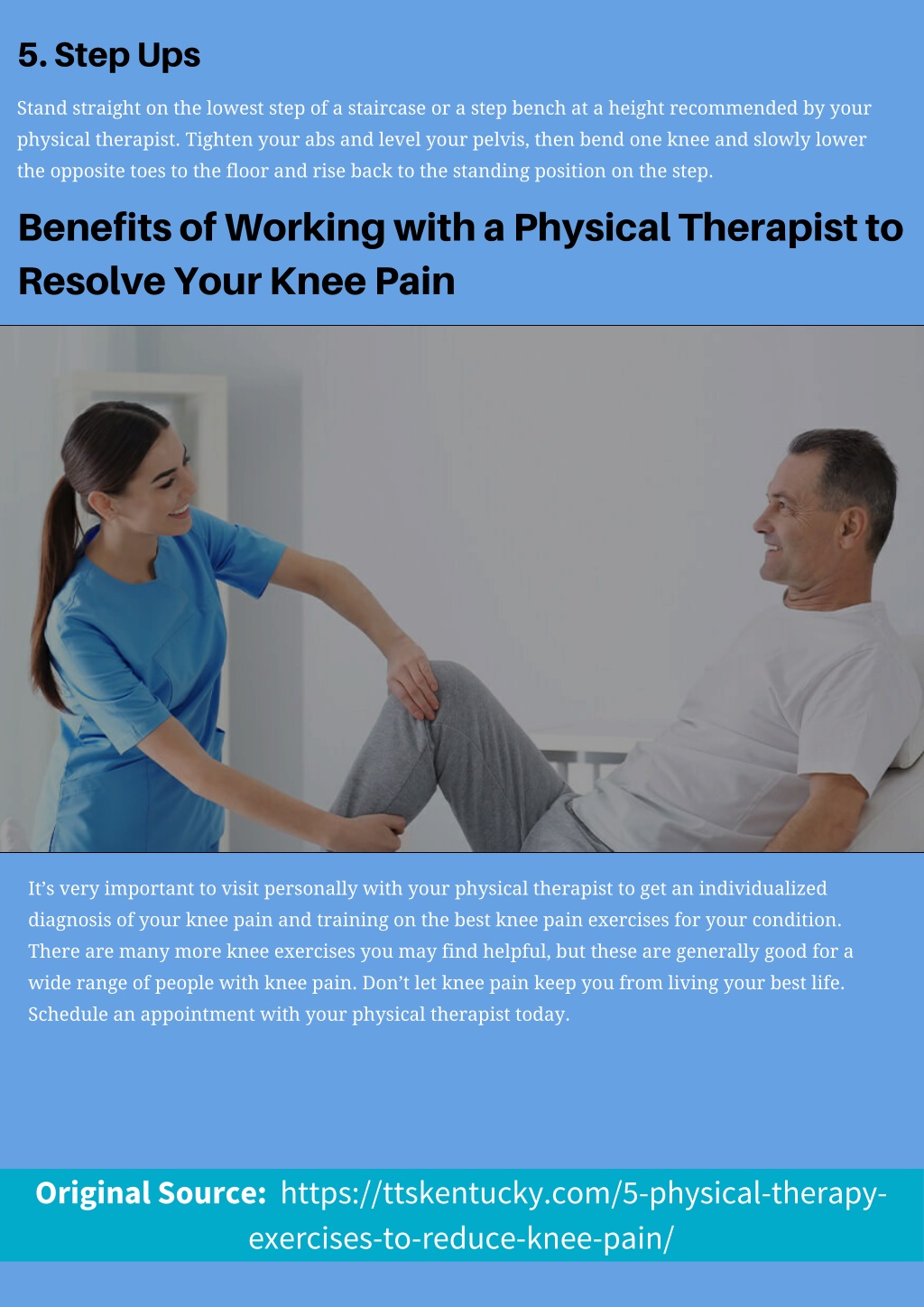 5. Step Ups

Stand straight on the lowest step of a staircase or a step bench at a height recommended by your physical therapist. Tighten your abs and level your pelvis, then bend one knee and slowly lower the opposite toes to the floor and rise back to the standing position on the step.

Benefits of Working with a Physical Therapist to Resolve Your Knee Pain

It's very important to visit personally with your physical therapist to get an individualized diagnosis of your knee pain and training on the best knee pain exercises for your condition. There are many more knee exercises you may find helpful, but these are generally good for a wide range of people with knee pain. Don't let knee pain keep you from living your best life. Schedule an appointment with your physical therapist today.

Original Source: https://ttskentucky.com/5-physical-therapy-exercises-to-reduce-knee-pain/